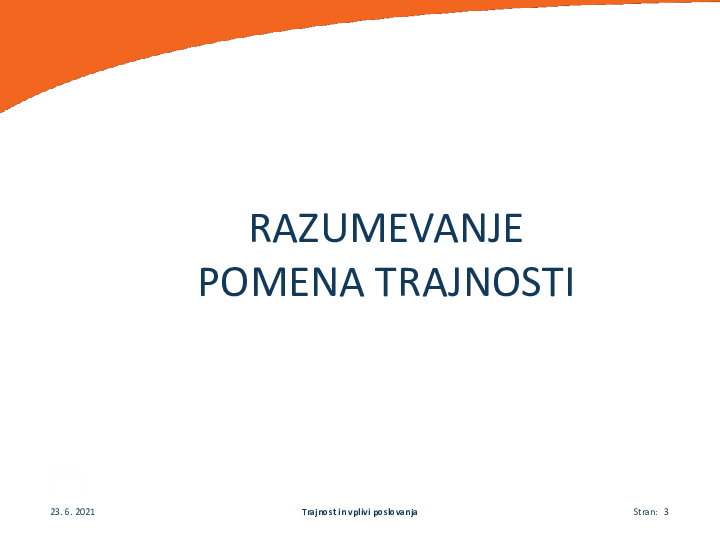 RAZUMEVANJE POMENA TRAJNOSTI

23. 6. 2021

Trajnost in vplivi poslovanja

Stran: 3